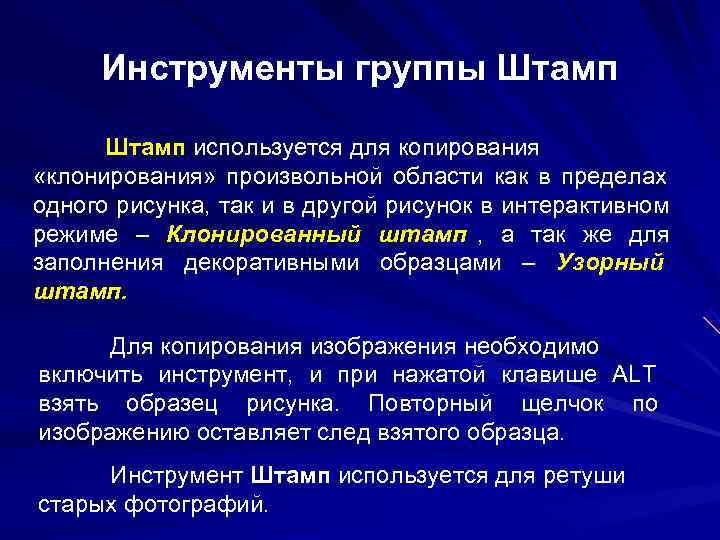 Инструменты группы Штамп

Штамп используется для копирования «клонирования» произвольной области как в пределах одного рисунка, так и в другой рисунок в интерактивном режиме – Клонированный штамп , а так же для заполнения декоративными образцами – Узорный штамп.

Для копирования изображения необходимо включить инструмент, и при нажатой клавише ALT взять образец рисунка. Повторный щелчок по изображению оставляет след взятого образца.

Инструмент Штамп используется для ретуши старых фотографий.